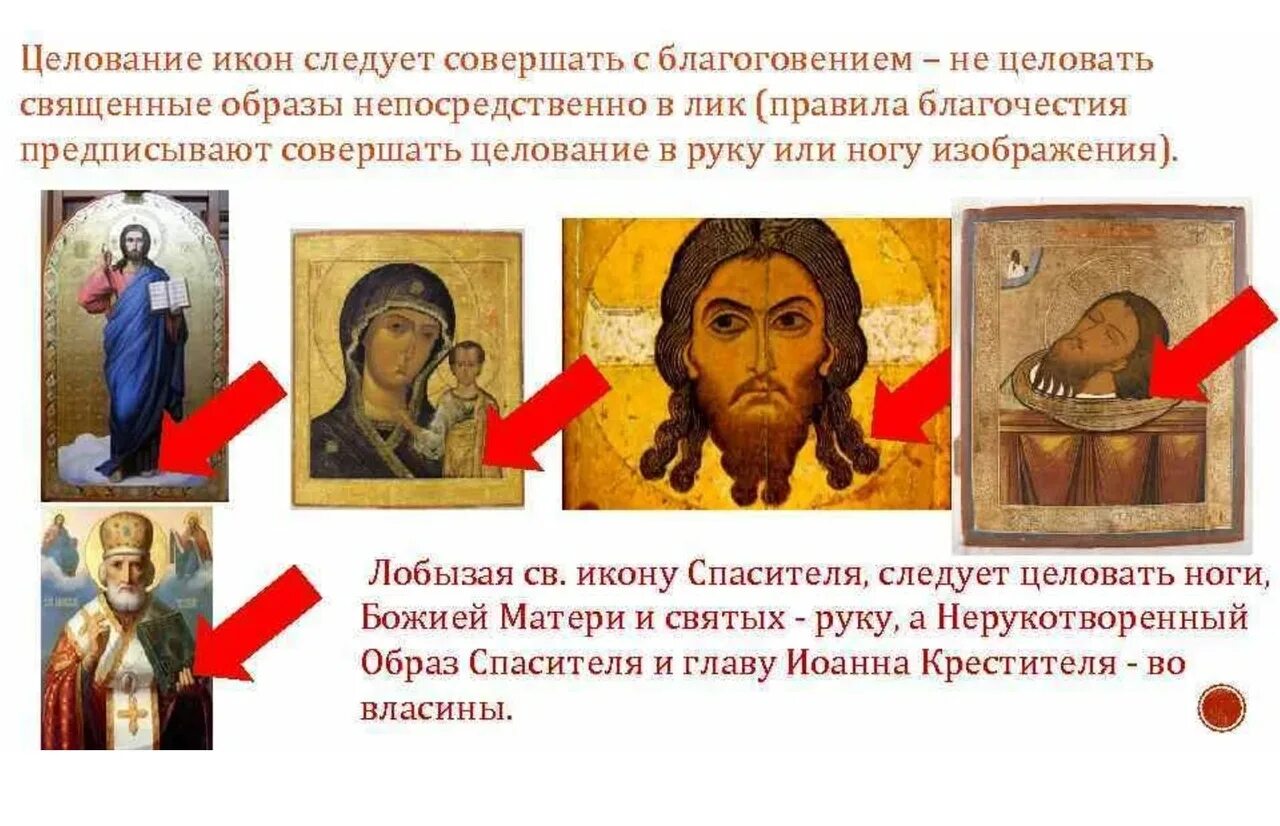 Целование икон следует совершать с благоговением – не целовать священные образы непосредственно в лик (правила благочестия предписывают совершать целование в руку или ногу изображения).

Лобызая св. икону Спасителя, следует целовать ноги, Божией Матери и святых - руку, а Нерукотворенный Образ Спасителя и главу Иоанна Крестителя - во власины.